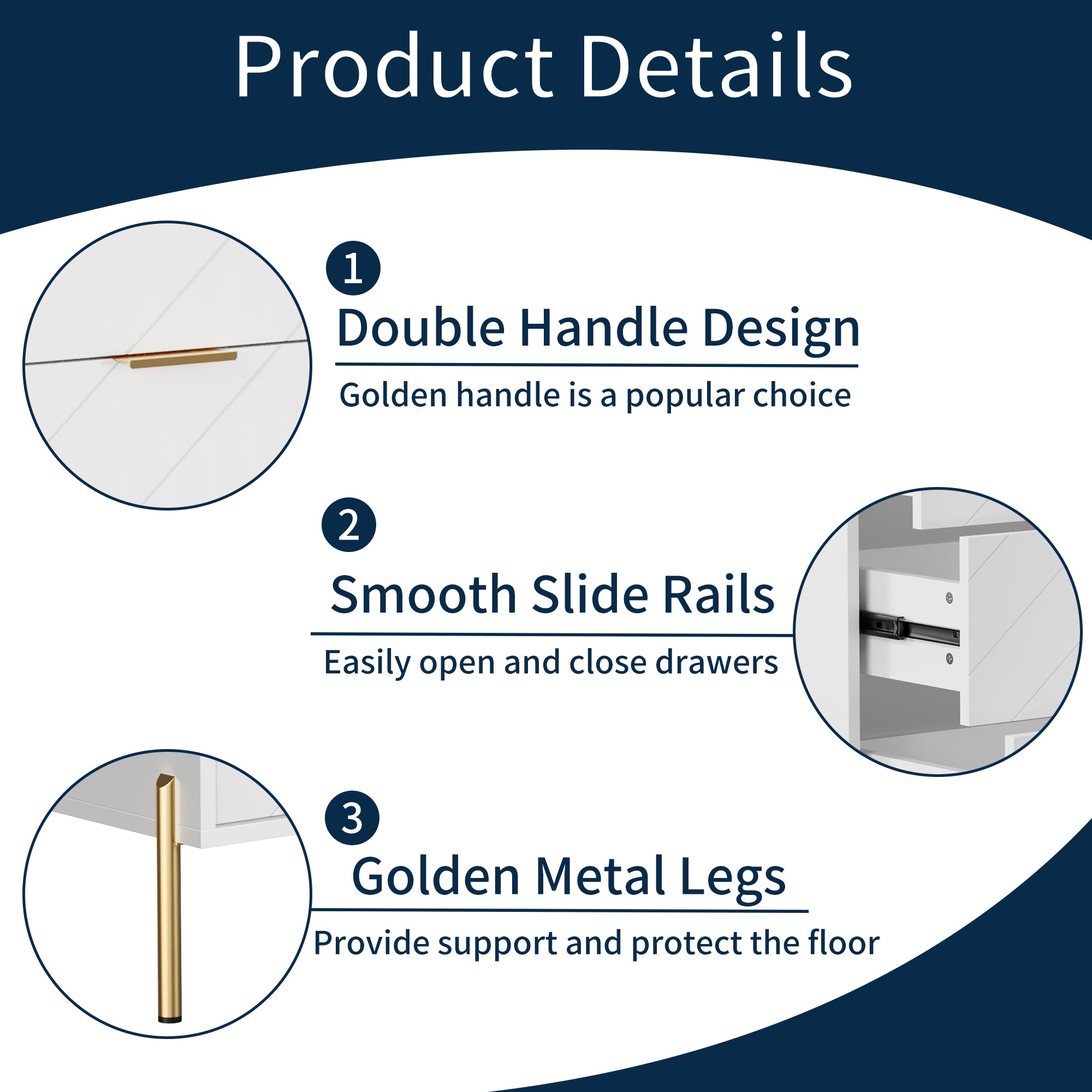 Product Details

1

Double Handle Design

Golden handle is a popular choice

2

Smooth Slide Rails

Easily open and close drawers

3

Golden Metal Legs

Provide support and protect the floor